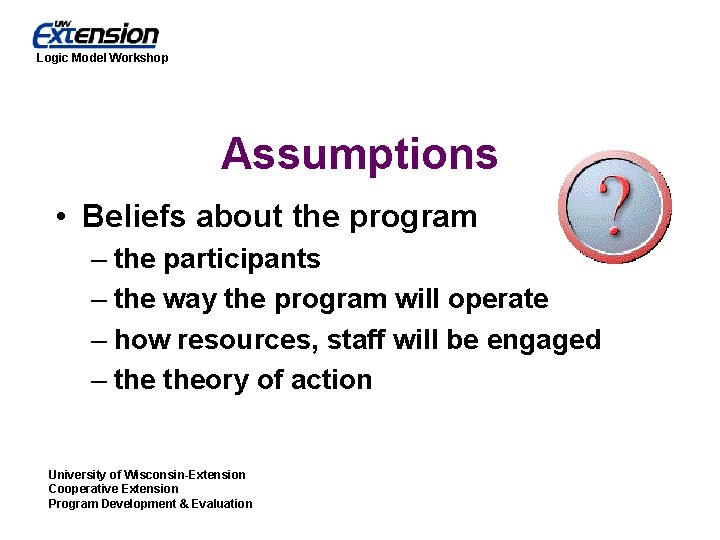 UW Extension
Logic Model Workshop

Assumptions

?

• Beliefs about the program
– the participants
– the way the program will operate
– how resources, staff will be engaged
– the theory of action

University of Wisconsin-Extension
Cooperative Extension
Program Development & Evaluation